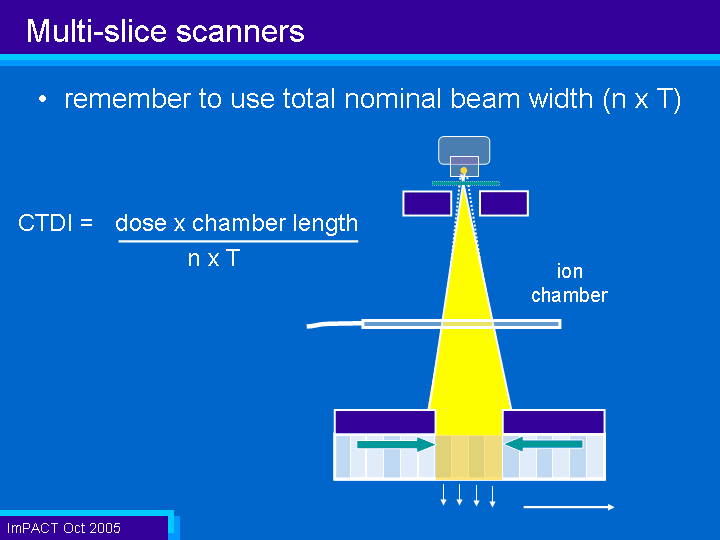 Multi-slice scanners

• remember to use total nominal beam width (n x T)

CTDI = $\frac{\text{dose x chamber length}}{\text{n x T}}$

ion chamber

ImPACT Oct 2005